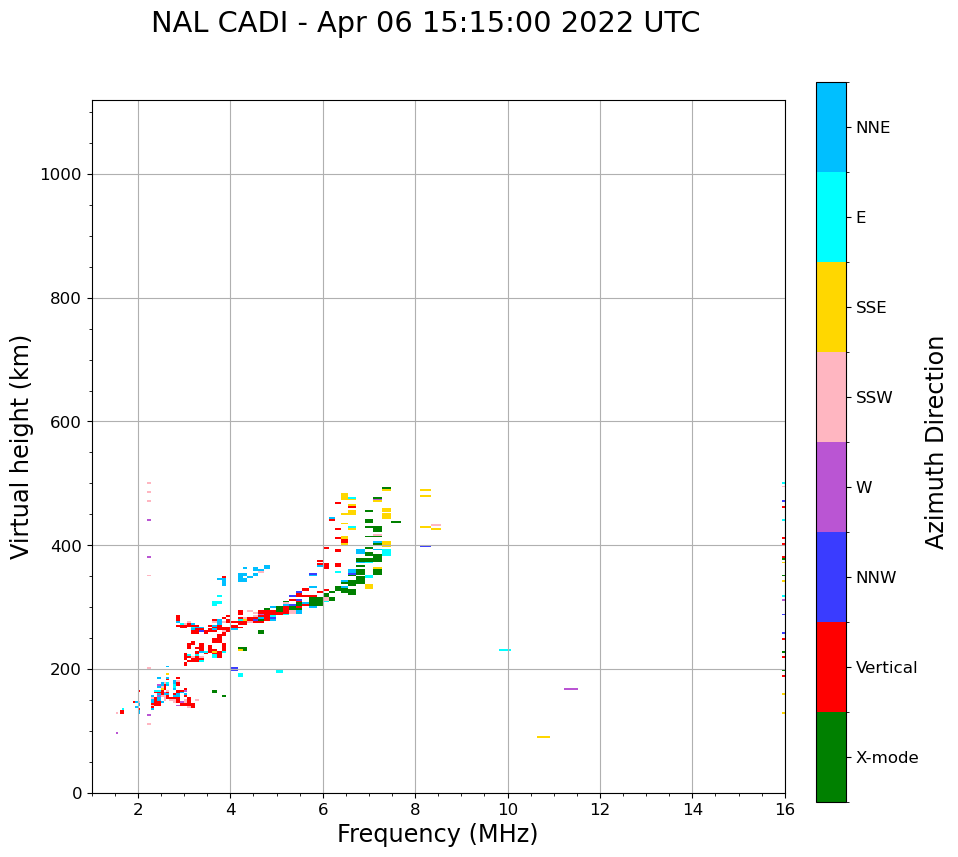 NAL CADI - Apr 06 15:15:00 2022 UTC

Virtual height (km)

1000
800
600
400
200
0

2
4
6
8
10
12
14
16

Frequency (MHz)

NNE
E
SSE
SSW
W
NNW
Vertical
X-mode

Azimuth Direction